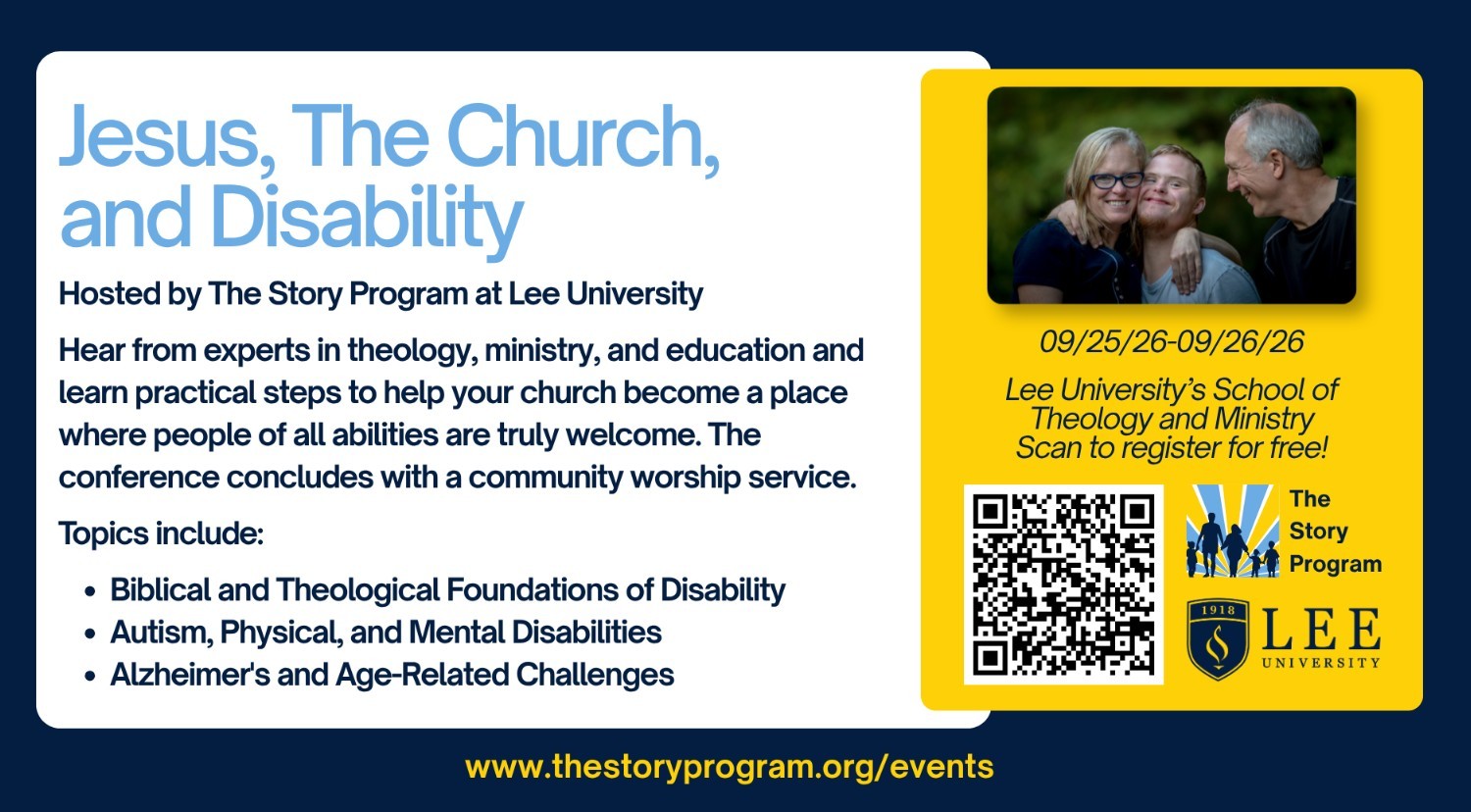 Jesus, The Church, and Disability

Hosted by The Story Program at Lee University

Hear from experts in theology, ministry, and education and learn practical steps to help your church become a place where people of all abilities are truly welcome. The conference concludes with a community worship service.

Topics include:

• Biblical and Theological Foundations of Disability
• Autism, Physical, and Mental Disabilities
• Alzheimer's and Age-Related Challenges

09/25/26-09/26/26

Lee University's School of Theology and Ministry
Scan to register for free!

The
Story
Program

1918
LEE
UNIVERSITY

www.thestoryprogram.org/events